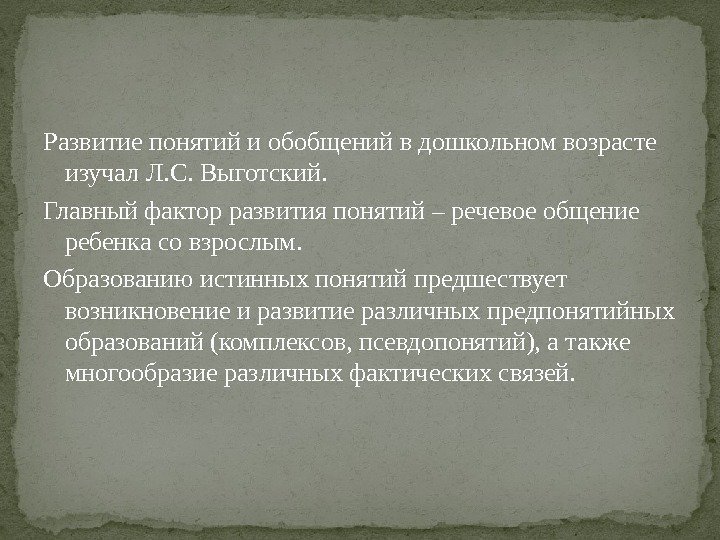 Развитие понятий и обобщений в дошкольном возрасте изучал Л.С. Выготский.

Главный фактор развития понятий – речевое общение ребенка со взрослым.

Образованию истинных понятий предшествует возникновение и развитие различных предпонятийных образований (комплексов, псевдопонятий), а также многообразие различных фактических связей.